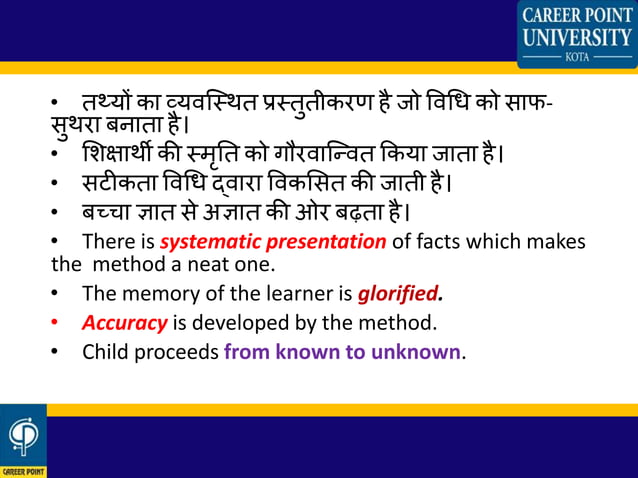 CAREER POINT UNIVERSITY
KOTA

• तथ्यों का व्यवस्थित प्रस्तुतीकरण है जो विधि को साफ-सुथरा बनाता है।
• शिक्षार्थी की स्मृति को गौरवान्वित किया जाता है।
• सटीकता विधि द्वारा विकसित की जाती है।
• बच्चा ज्ञात से अज्ञात की ओर बढ़ता है।
• There is systematic presentation of facts which makes the method a neat one.
• The memory of the learner is glorified.
• Accuracy is developed by the method.
• Child proceeds from known to unknown.

CAREER POINT